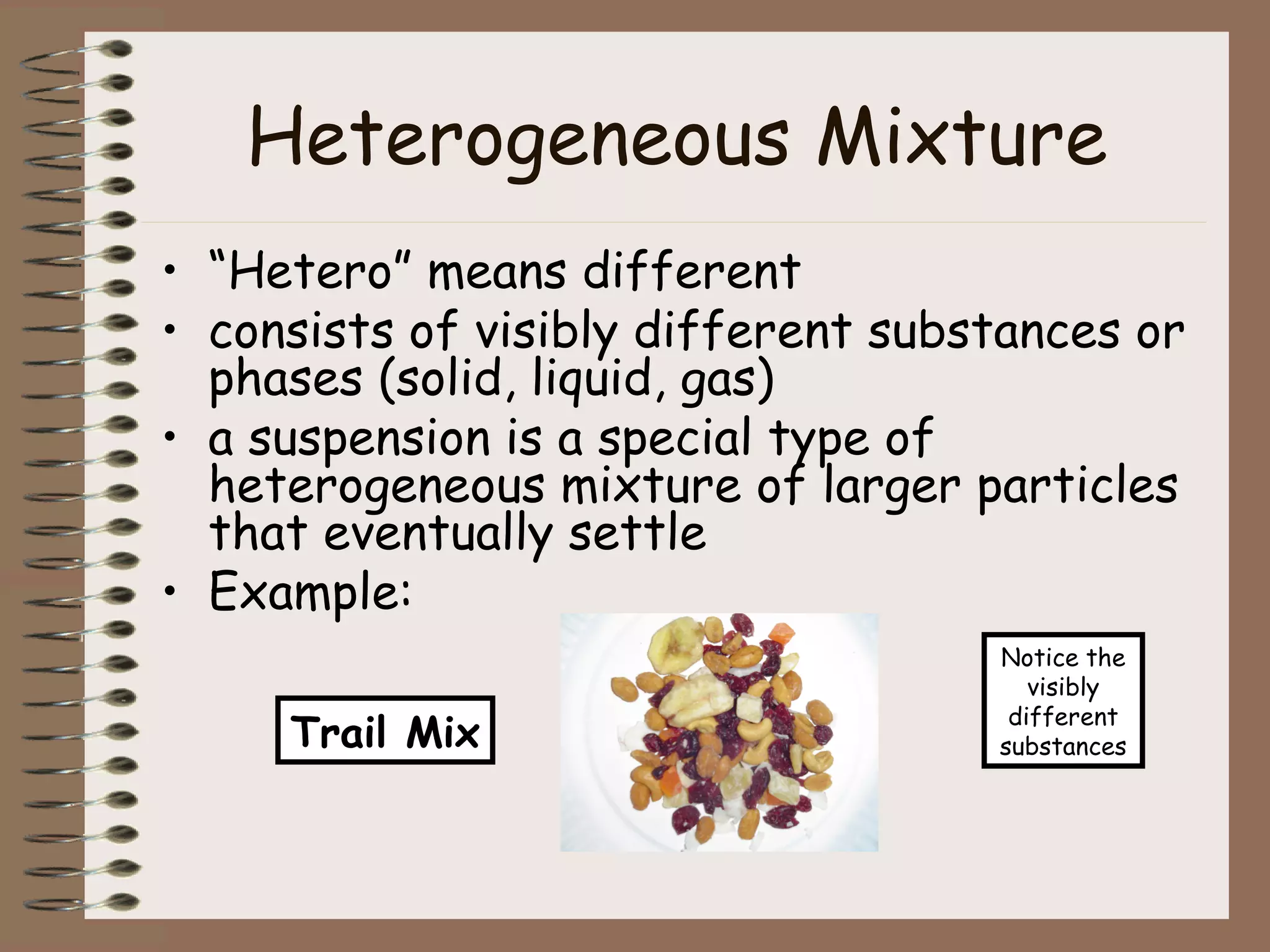 Heterogeneous Mixture

• “Hetero” means different
• consists of visibly different substances or phases (solid, liquid, gas)
• a suspension is a special type of heterogeneous mixture of larger particles that eventually settle
• Example:

Trail Mix

Notice the visibly different substances